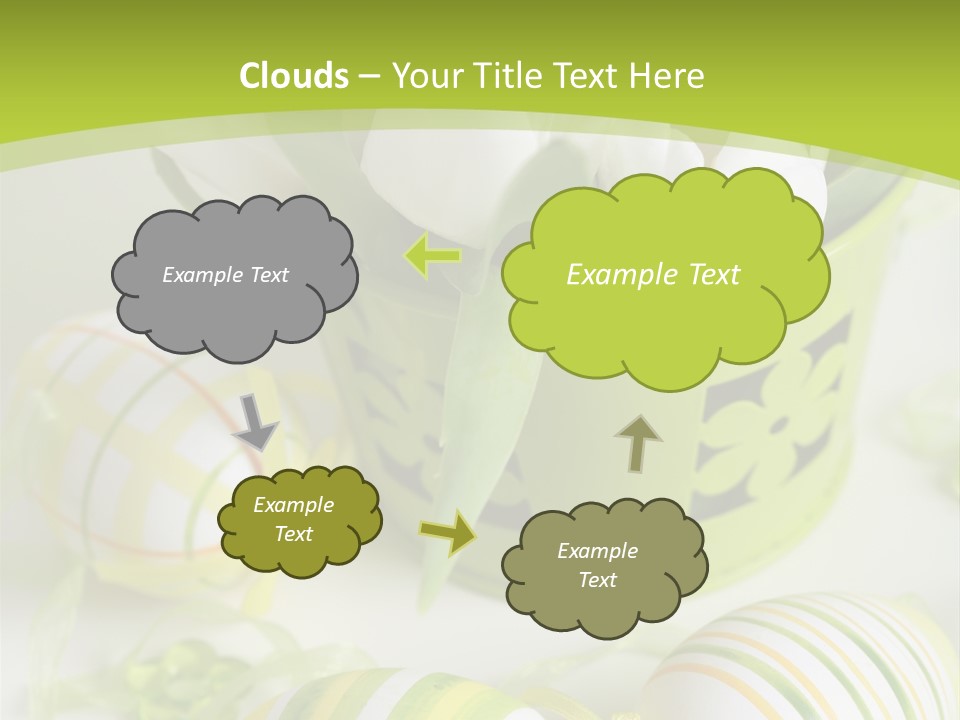 Clouds – Your Title Text Here

Example Text

Example Text

Example Text

Example Text